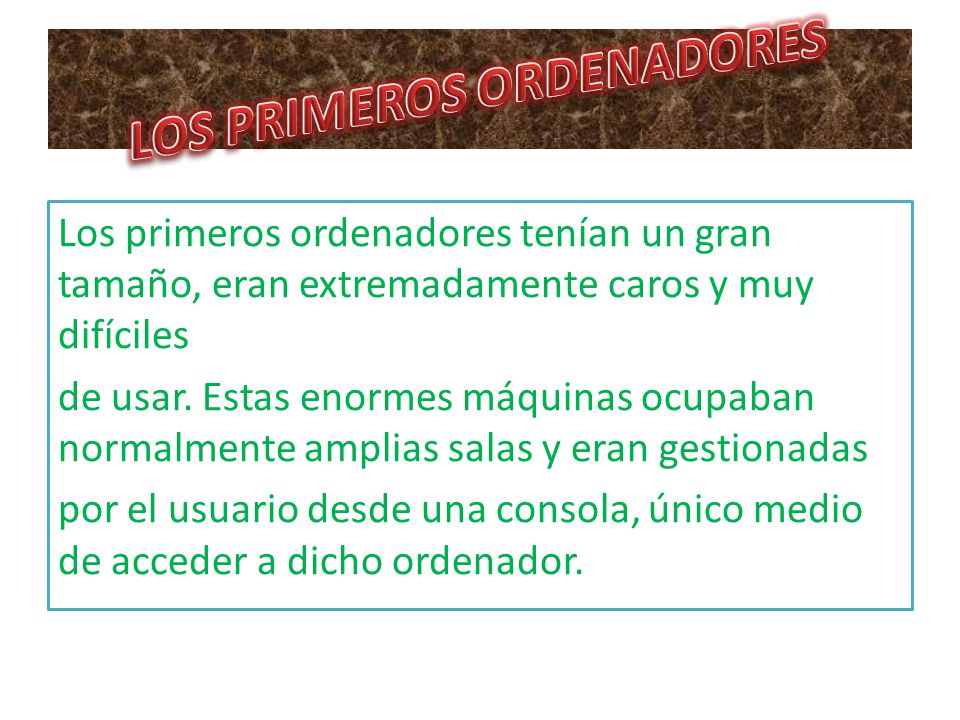 LOS PRIMEROS ORDENADORES

Los primeros ordenadores tenían un gran tamaño, eran extremadamente caros y muy difíciles

de usar. Estas enormes máquinas ocupaban normalmente amplias salas y eran gestionadas

por el usuario desde una consola, único medio de acceder a dicho ordenador.